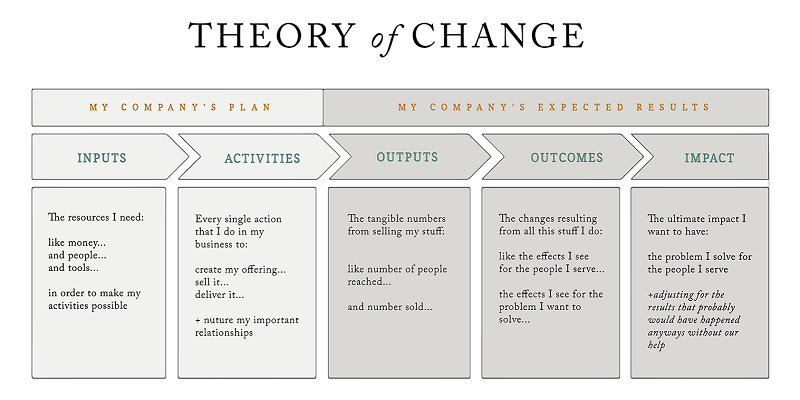 THEORY of CHANGE

MY COMPANY'S PLAN

MY COMPANY'S EXPECTED RESULTS

INPUTS

ACTIVITIES

OUTPUTS

OUTCOMES

IMPACT

The resources I need:

like money...
and people...
and tools...

in order to make my activities possible

Every single action that I do in my business to:

create my offering...
sell it...
deliver it...

+ nuture my important relationships

The tangible numbers from selling my stuff:

like number of people reached...

and number sold...

The changes resulting from all this stuff I do:

like the effects I see for the people I serve...

the effects I see for the problem I want to solve...

The ultimate impact I want to have:

the problem I solve for the people I serve

+adjusting for the results that probably would have happened anyways without our help